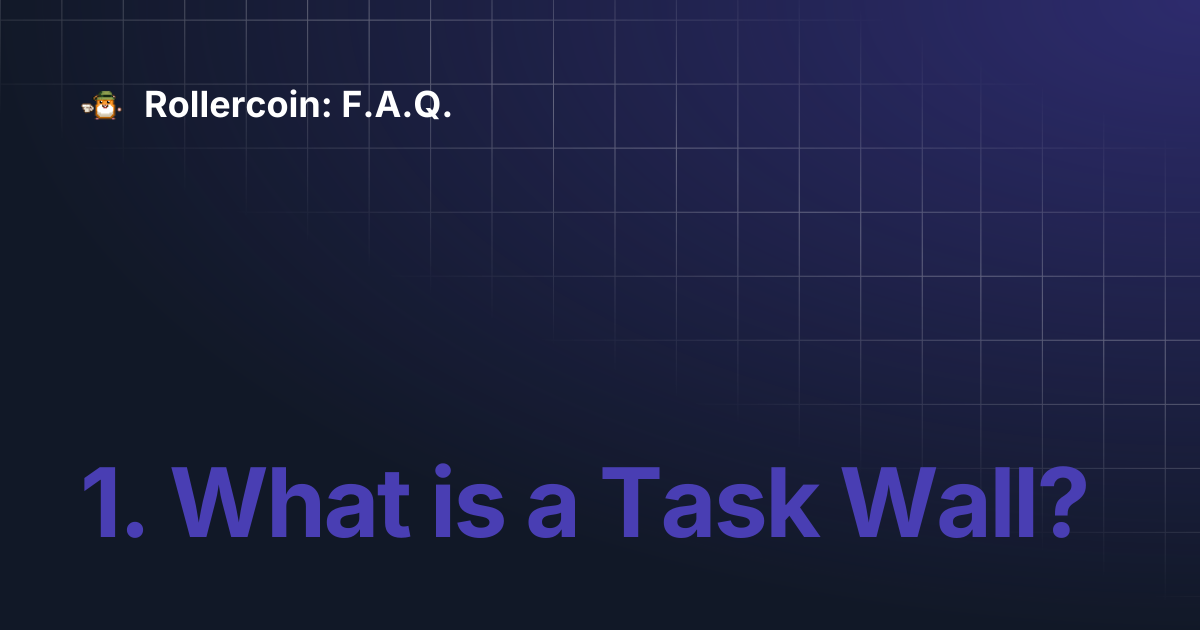 Rollercoin: F.A.Q.

1. What is a Task Wall?